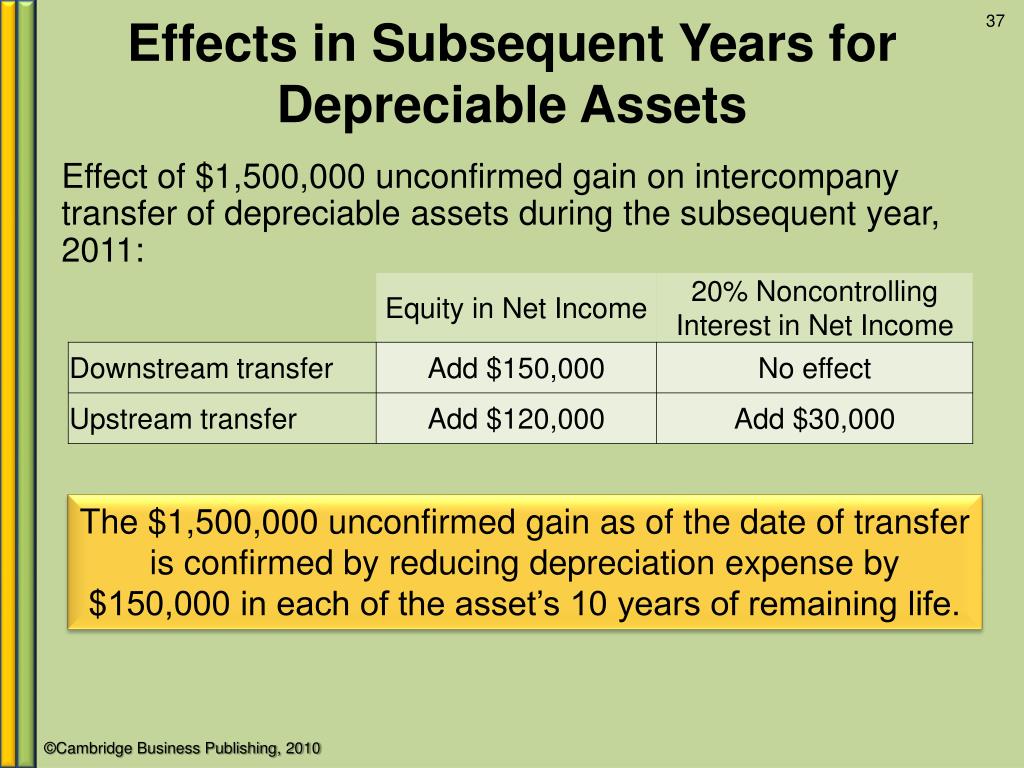 37

Effects in Subsequent Years for Depreciable Assets

Effect of \$1,500,000 unconfirmed gain on intercompany transfer of depreciable assets during the subsequent year, 2011:

| | Equity in Net Income | 20% Noncontrolling Interest in Net Income |
|---|---|---|
| Downstream transfer | Add \$150,000 | No effect |
| Upstream transfer | Add \$120,000 | Add \$30,000 |

The \$1,500,000 unconfirmed gain as of the date of transfer is confirmed by reducing depreciation expense by \$150,000 in each of the asset's 10 years of remaining life.

©Cambridge Business Publishing, 2010